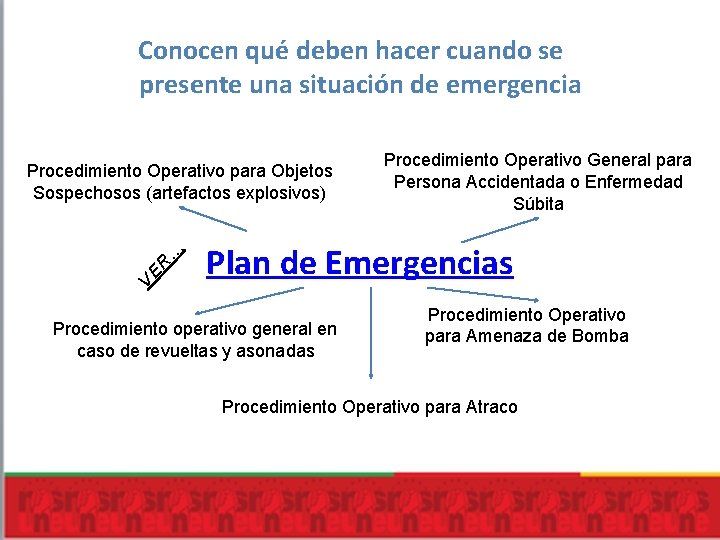 Conocen qué deben hacer cuando se presente una situación de emergencia

Procedimiento Operativo para Objetos Sospechosos (artefactos explosivos)

Procedimiento Operativo General para Persona Accidentada o Enfermedad Súbita

VER...

Plan de Emergencias

Procedimiento operativo general en caso de revueltas y asonadas

Procedimiento Operativo para Amenaza de Bomba

Procedimiento Operativo para Atraco